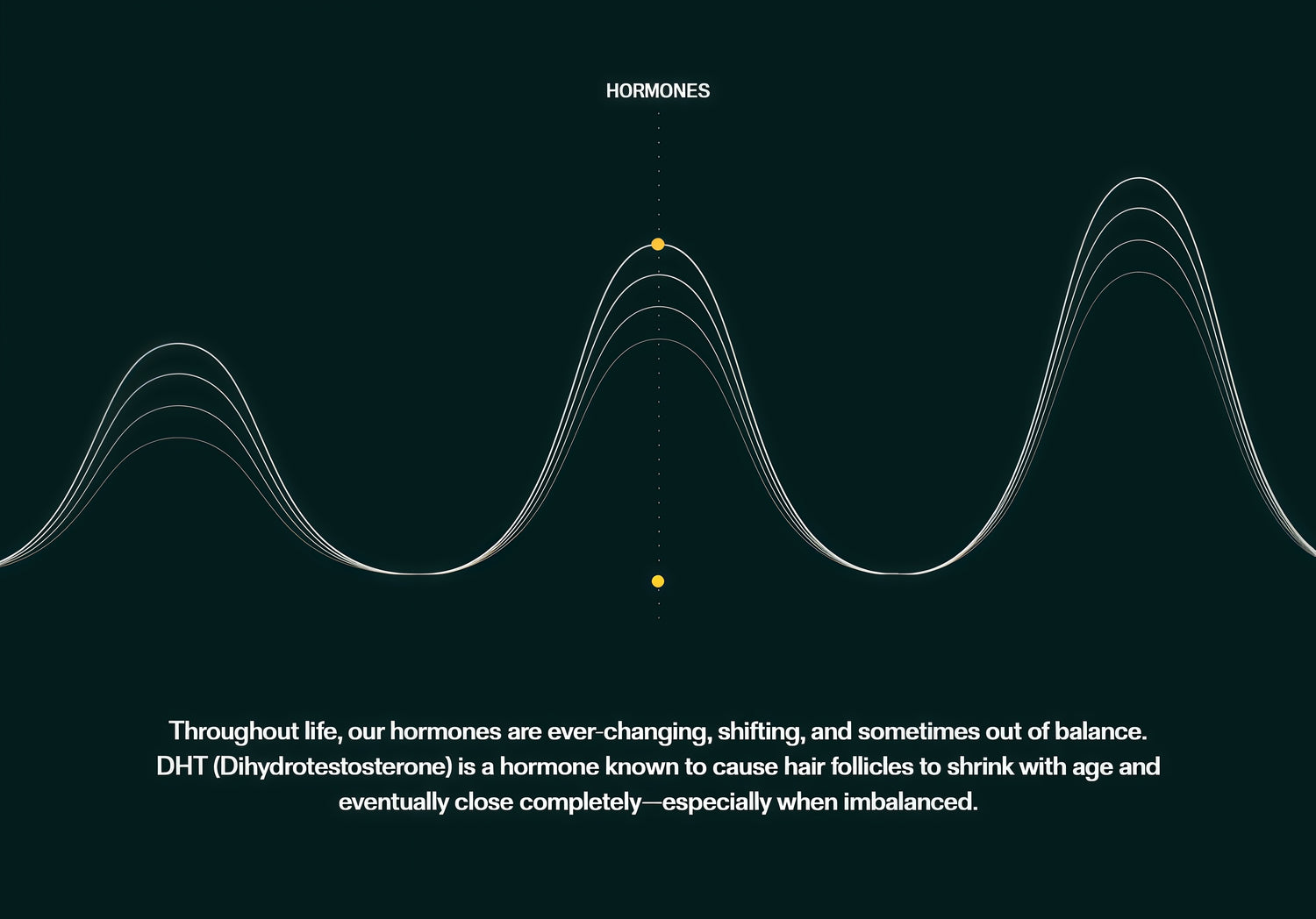 HORMONES

Throughout life, our hormones are ever-changing, shifting, and sometimes out of balance. DHT (Dihydrotestosterone) is a hormone known to cause hair follicles to shrink with age and eventually close completely—especially when imbalanced.